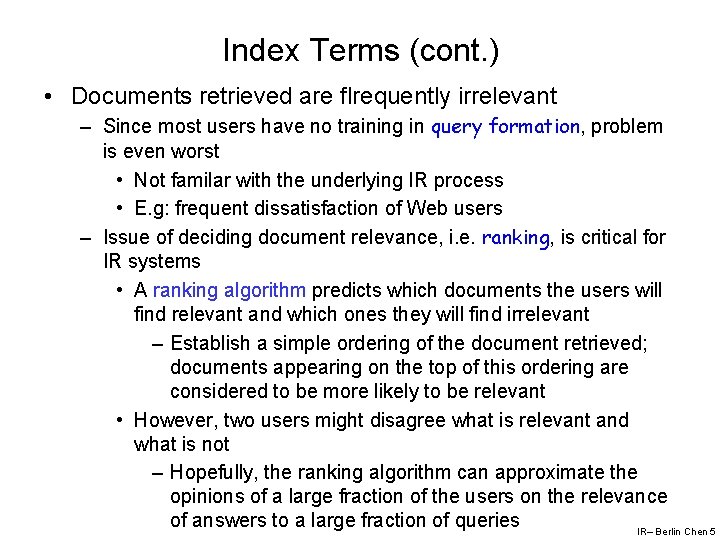 Index Terms (cont.)

• Documents retrieved are flrequently irrelevant

– Since most users have no training in query formation, problem is even worst

• Not familar with the underlying IR process

• E.g: frequent dissatisfaction of Web users

– Issue of deciding document relevance, i.e. ranking, is critical for IR systems

• A ranking algorithm predicts which documents the users will find relevant and which ones they will find irrelevant

– Establish a simple ordering of the document retrieved; documents appearing on the top of this ordering are considered to be more likely to be relevant

• However, two users might disagree what is relevant and what is not

– Hopefully, the ranking algorithm can approximate the opinions of a large fraction of the users on the relevance of answers to a large fraction of queries

IR– Berlin Chen 5